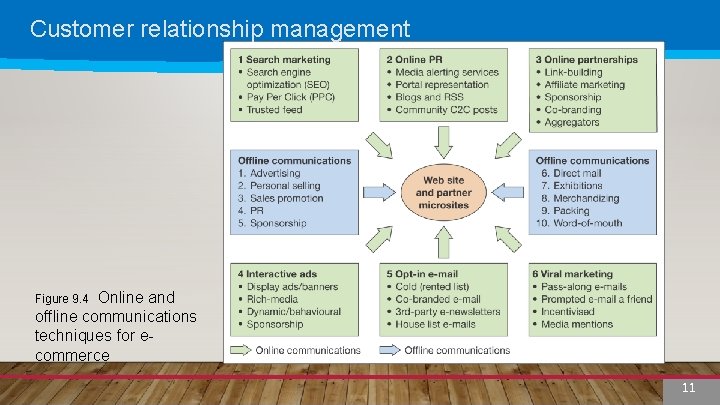 Customer relationship management

1 Search marketing
• Search engine optimization (SEO)
• Pay Per Click (PPC)
• Trusted feed

2 Online PR
• Media alerting services
• Portal representation
• Blogs and RSS
• Community C2C posts

3 Online partnerships
• Link-building
• Affiliate marketing
• Sponsorship
• Co-branding
• Aggregators

Offline communications
1. Advertising
2. Personal selling
3. Sales promotion
4. PR
5. Sponsorship

Web site and partner microsites

Offline communications
6. Direct mail
7. Exhibitions
8. Merchandizing
9. Packing
10. Word-of-mouth

4 Interactive ads
• Display ads/banners
• Rich-media
• Dynamic/behavioural
• Sponsorship

5 Opt-in e-mail
• Cold (rented list)
• Co-branded e-mail
• 3rd-party e-newsletters
• House list e-mails

6 Viral marketing
• Pass-along e-mails
• Prompted e-mail a friend
• Incentivised
• Media mentions

Online communications
Offline communications

Figure 9.4 Online and offline communications techniques for e-commerce

11